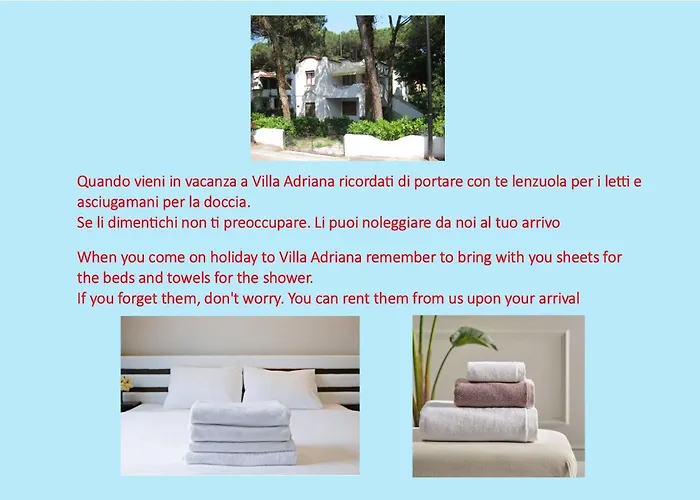 Quando vieni in vacanza a Villa Adriana ricordati di portare con te lenzuola per i letti e asciugamani per la doccia.
Se li dimentichi non ti preoccupare. Li puoi noleggiare da noi al tuo arrivo

When you come on holiday to Villa Adriana remember to bring with you sheets for the beds and towels for the shower.
If you forget them, don't worry. You can rent them from us upon your arrival